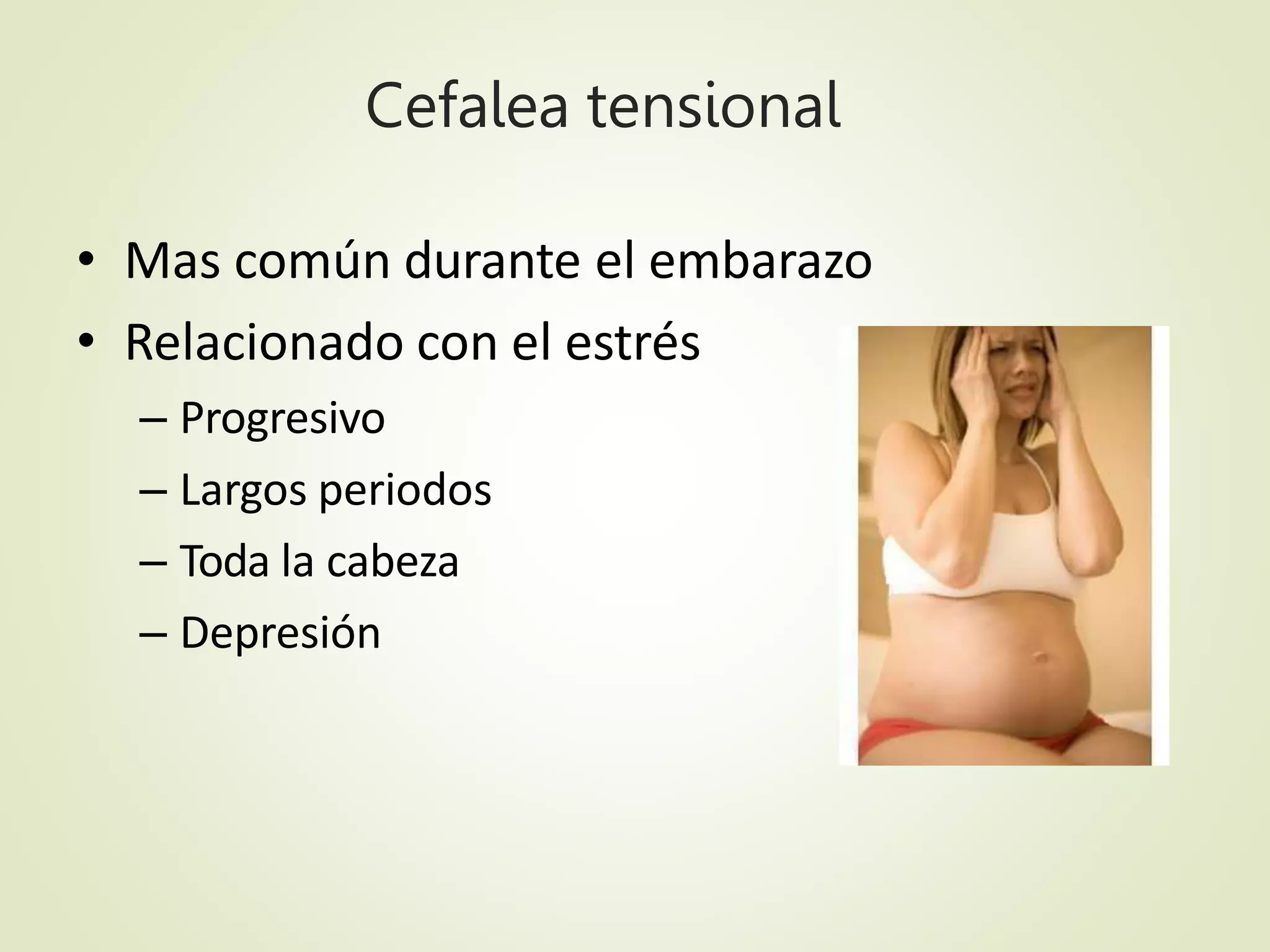 Cefalea tensional

• Mas común durante el embarazo
• Relacionado con el estrés
– Progresivo
– Largos periodos
– Toda la cabeza
– Depresión